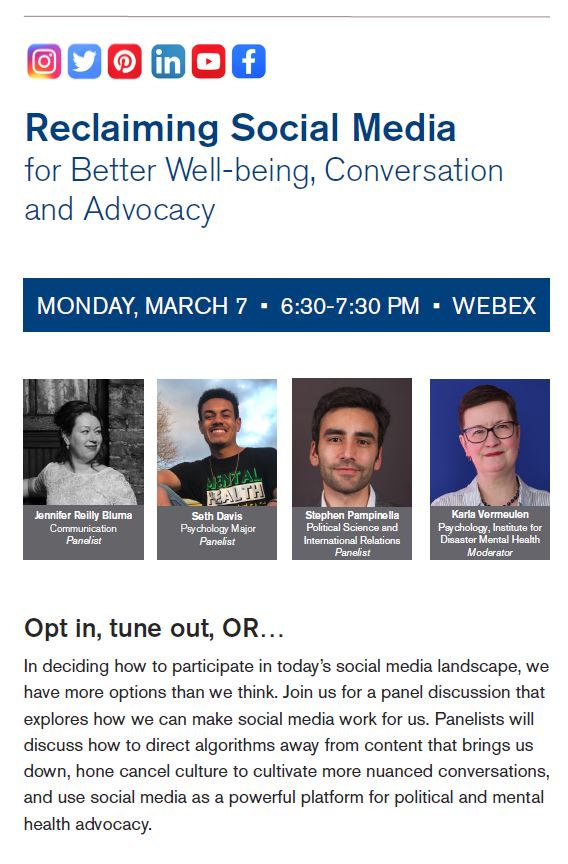 Reclaiming Social Media
for Better Well-being, Conversation and Advocacy

MONDAY, MARCH 7 ▪ 6:30-7:30 PM ▪ WEBEX

MENTAL HEALTH

Jennifer Reilly Bluma
Communication
Panelist

Seth Davis
Psychology Major
Panelist

Stephen Pampinella
Political Science and International Relations
Panelist

Karla Vermeulen
Psychology, Institute for Disaster Mental Health
Moderator

Opt in, tune out, OR…

In deciding how to participate in today's social media landscape, we have more options than we think. Join us for a panel discussion that explores how we can make social media work for us. Panelists will discuss how to direct algorithms away from content that brings us down, hone cancel culture to cultivate more nuanced conversations, and use social media as a powerful platform for political and mental health advocacy.